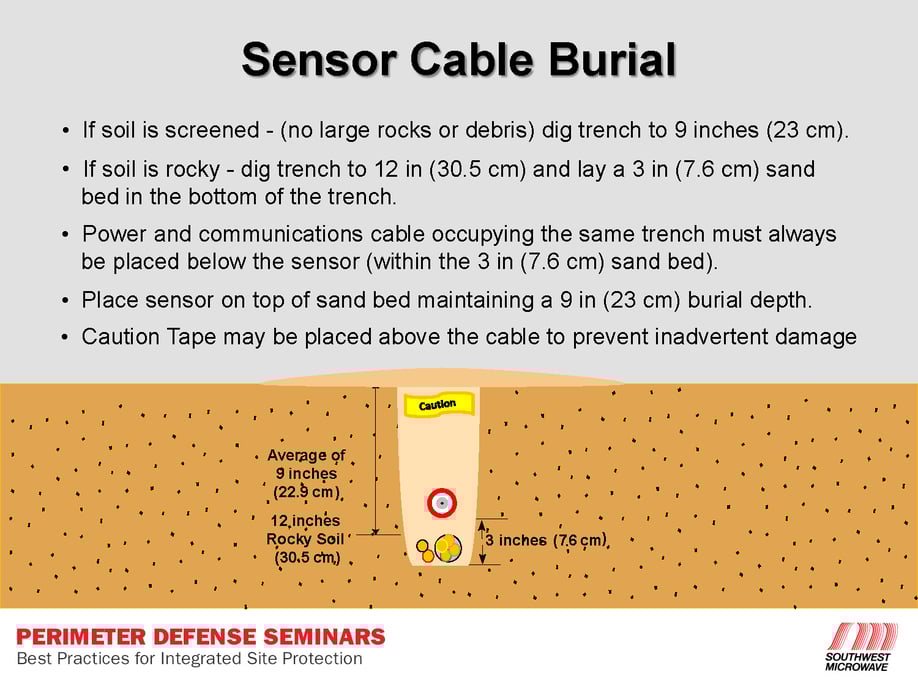 Sensor Cable Burial

• If soil is screened - (no large rocks or debris) dig trench to 9 inches (23 cm).

• If soil is rocky - dig trench to 12 in (30.5 cm) and lay a 3 in (7.6 cm) sand bed in the bottom of the trench.

• Power and communications cable occupying the same trench must always be placed below the sensor (within the 3 in (7.6 cm) sand bed).

• Place sensor on top of sand bed maintaining a 9 in (23 cm) burial depth.

• Caution Tape may be placed above the cable to prevent inadvertent damage

Caution

Average of 9 inches (22.9 cm)

12 inches Rocky Soil (30.5 cm)

3 inches (7.6 cm)

PERIMETER DEFENSE SEMINARS
Best Practices for Integrated Site Protection

SOUTHWEST MICROWAVE